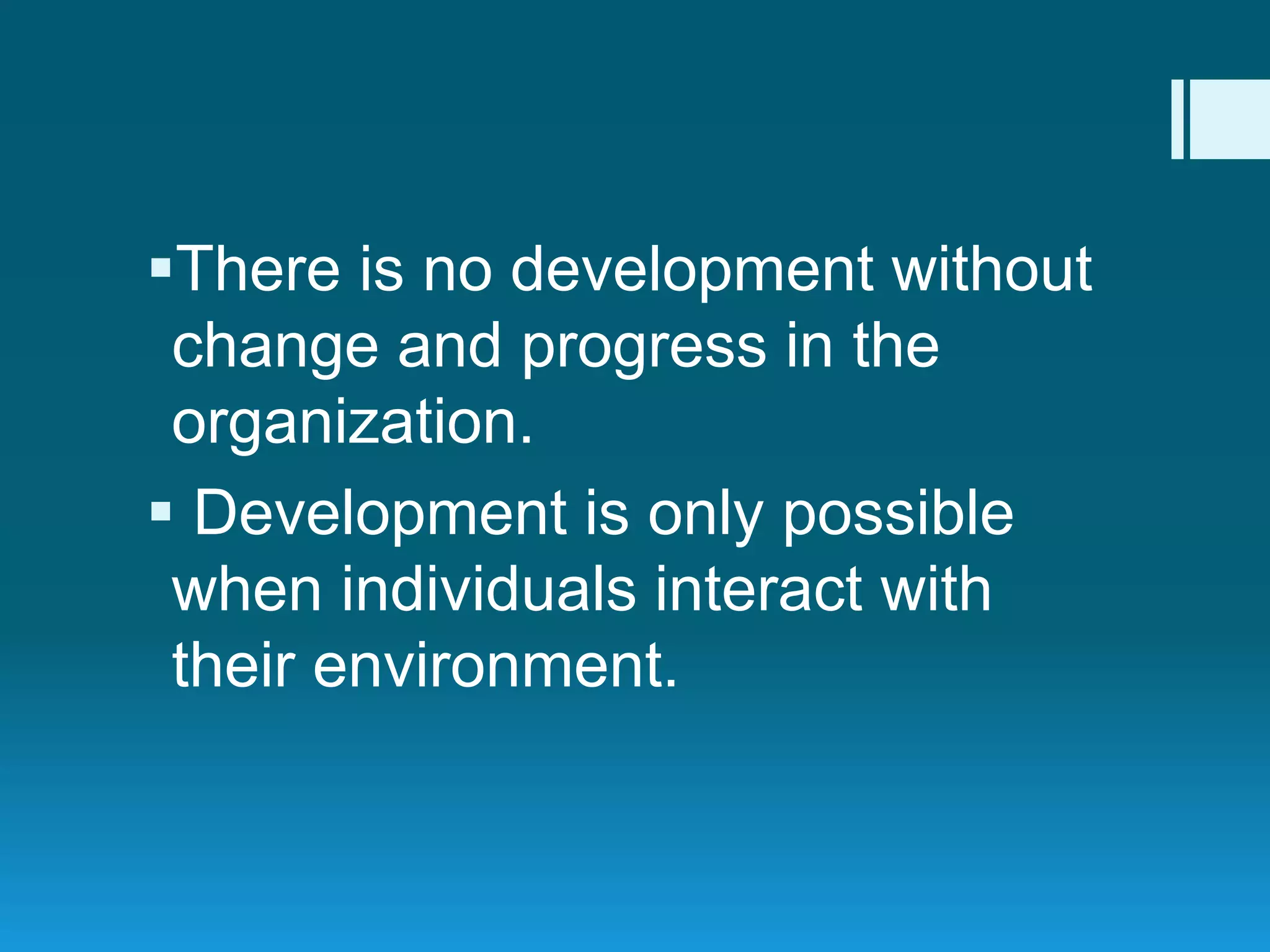 ▪There is no development without change and progress in the organization.

▪ Development is only possible when individuals interact with their environment.